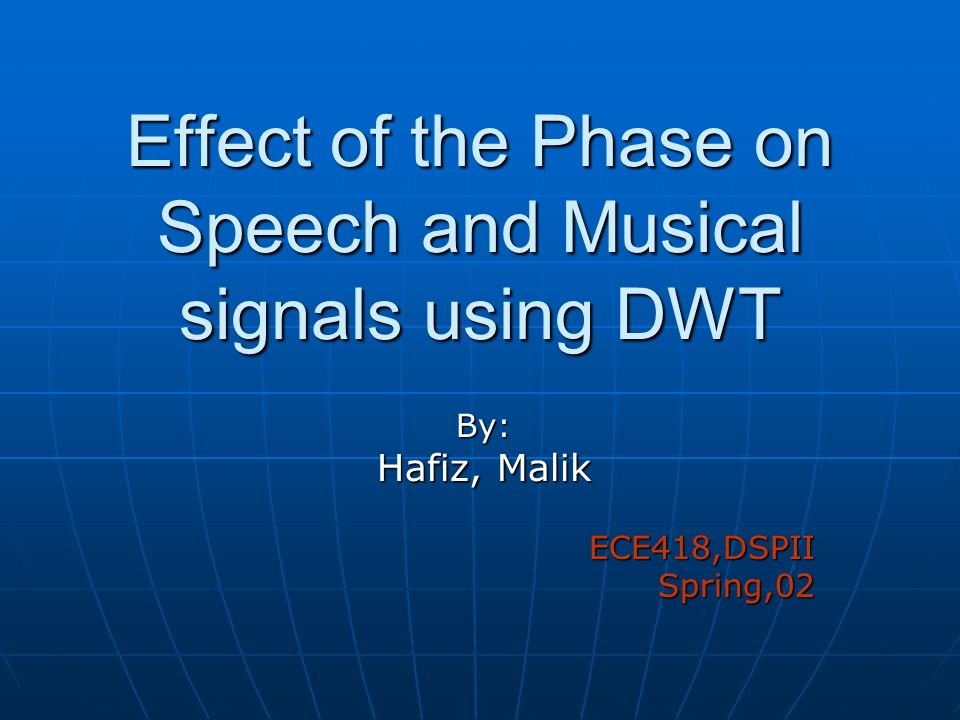 Effect of the Phase on Speech and Musical signals using DWT

By:
Hafiz, Malik

ECE418,DSPII
Spring,02